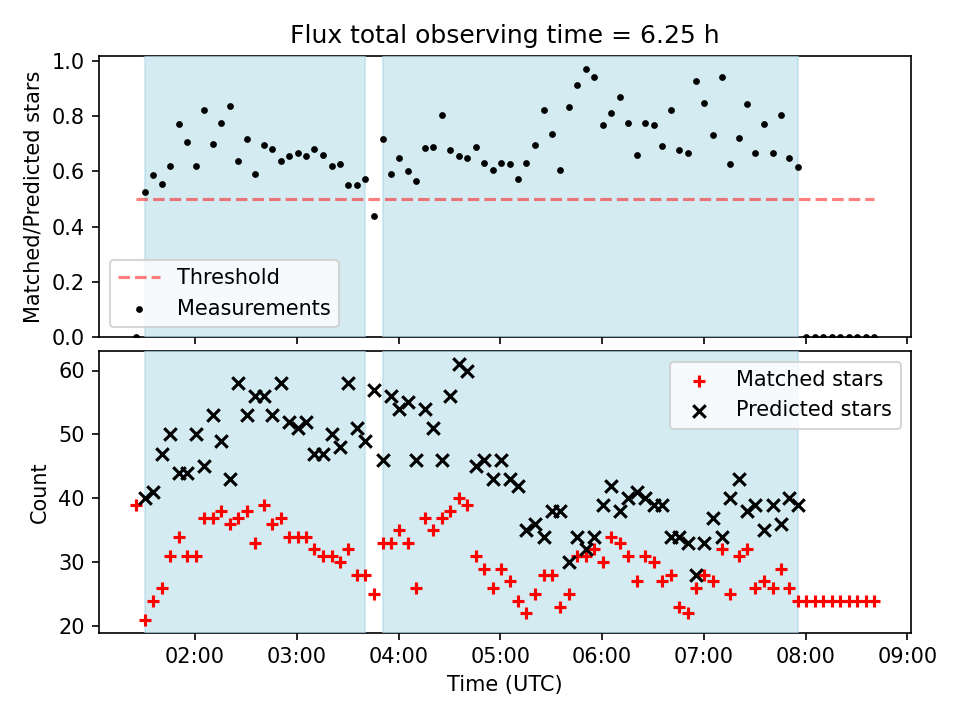 Flux total observing time = 6.25 h

Matched/Predicted stars

1.0
0.8
0.6
0.4
0.2
0.0

Threshold
Measurements

Count

60
50
40
30
20

Matched stars
Predicted stars

02:00
03:00
04:00
05:00
06:00
07:00
08:00
09:00

Time (UTC)